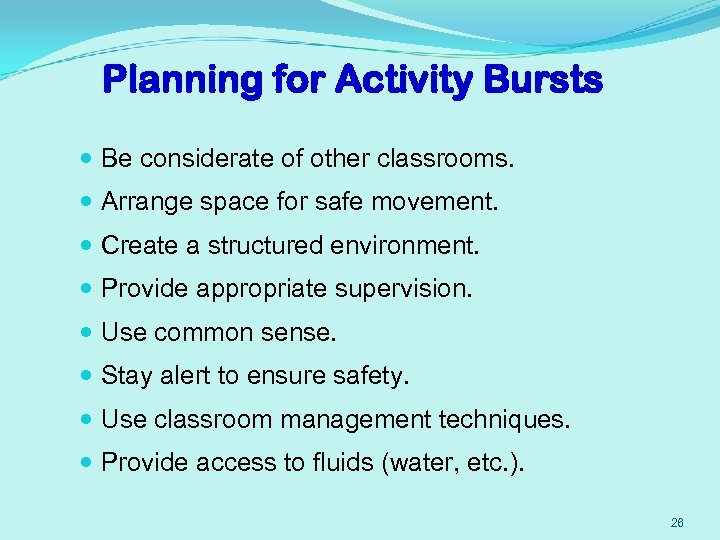 Planning for Activity Bursts

- Be considerate of other classrooms.
- Arrange space for safe movement.
- Create a structured environment.
- Provide appropriate supervision.
- Use common sense.
- Stay alert to ensure safety.
- Use classroom management techniques.
- Provide access to fluids (water, etc.).

26